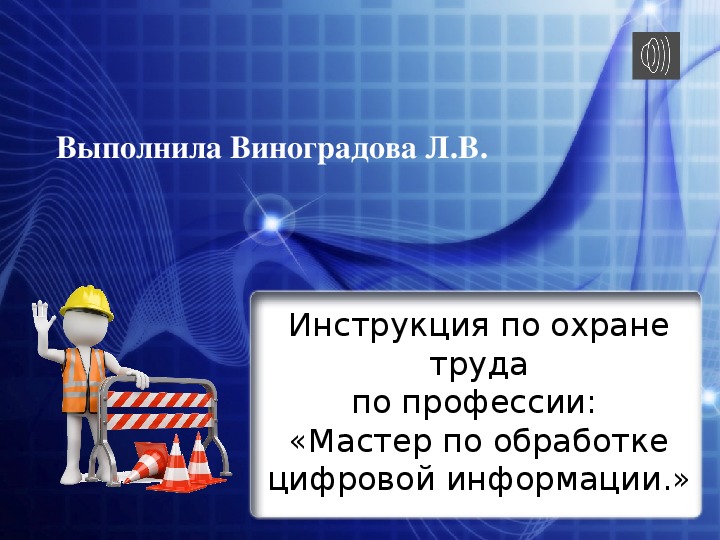 Выполнила Виноградова Л.В.

Инструкция по охране труда
по профессии:
«Мастер по обработке цифровой информации.»